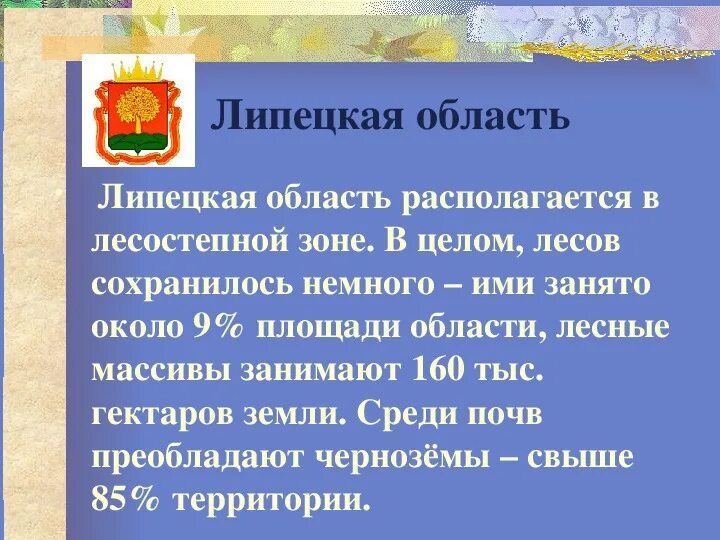 Липецкая область

Липецкая область располагается в лесостепной зоне. В целом, лесов сохранилось немного – ими занято около 9% площади области, лесные массивы занимают 160 тыс. гектаров земли. Среди почв преобладают чернозёмы – свыше 85% территории.